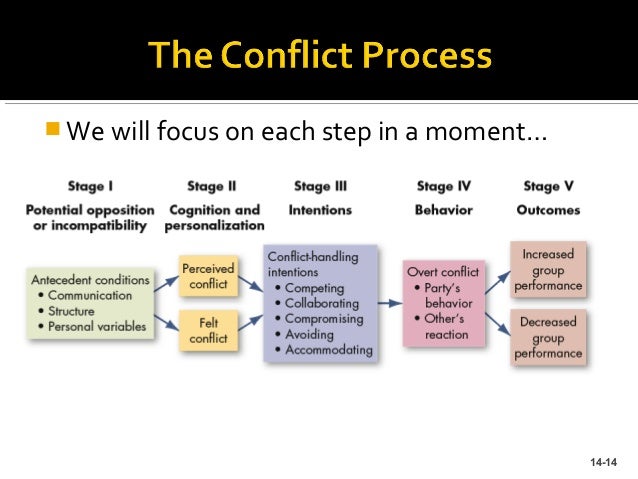 The Conflict Process

We will focus on each step in a moment…

Stage I
Potential opposition or incompatibility

Antecedent conditions
• Communication
• Structure
• Personal variables

Stage II
Cognition and personalization

Perceived conflict

Felt conflict

Stage III
Intentions

Conflict-handling intentions
• Competing
• Collaborating
• Compromising
• Avoiding
• Accommodating

Stage IV
Behavior

Overt conflict
• Party's behavior
• Other's reaction

Stage V
Outcomes

Increased group performance

Decreased group performance

14-14